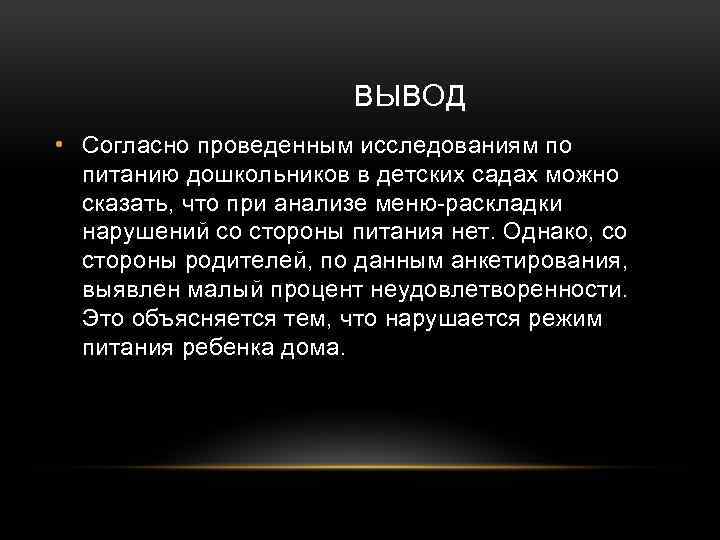 ВЫВОД

• Согласно проведенным исследованиям по питанию дошкольников в детских садах можно сказать, что при анализе меню-раскладки нарушений со стороны питания нет. Однако, со стороны родителей, по данным анкетирования, выявлен малый процент неудовлетворенности. Это объясняется тем, что нарушается режим питания ребенка дома.